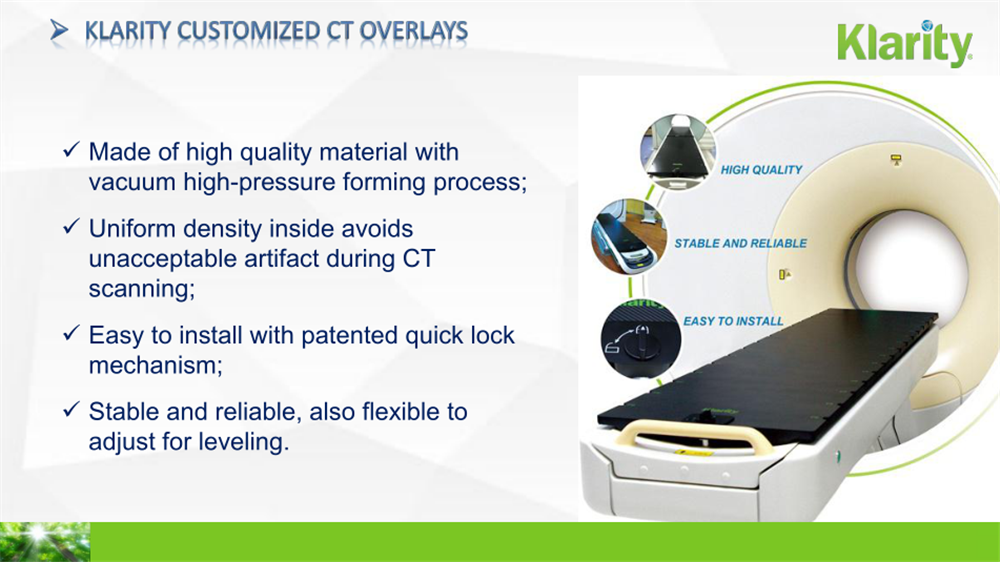 ➤ KLARITY CUSTOMIZED CT OVERLAYS

Klarity

✓ Made of high quality material with vacuum high-pressure forming process;

✓ Uniform density inside avoids unacceptable artifact during CT scanning;

✓ Easy to install with patented quick lock mechanism;

✓ Stable and reliable, also flexible to adjust for leveling.

HIGH QUALITY

STABLE AND RELIABLE

EASY TO INSTALL